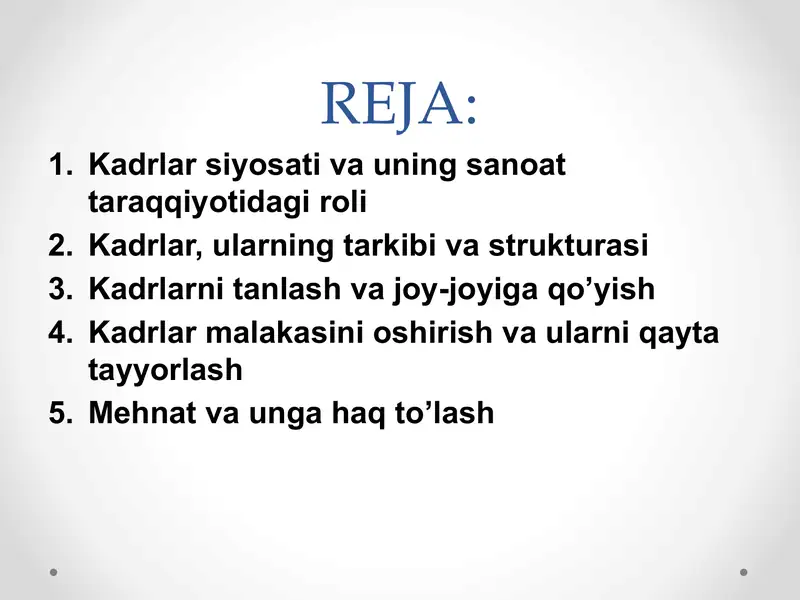 REJA:

1. Kadrlar siyosati va uning sanoat taraqqiyotidagi roli
2. Kadrlar, ularning tarkibi va strukturasi
3. Kadrlarni tanlash va joy-joyiga qo’yish
4. Kadrlar malakasini oshirish va ularni qayta tayyorlash
5. Mehnat va unga haq to’lash